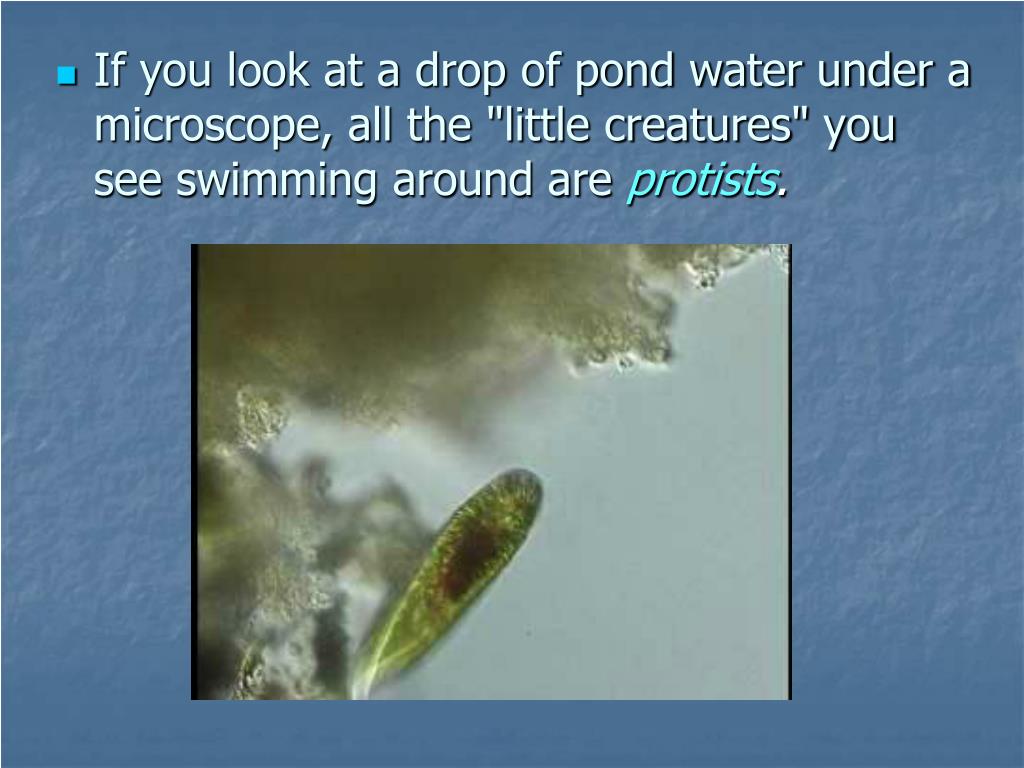 If you look at a drop of pond water under a microscope, all the "little creatures" you see swimming around are protists.